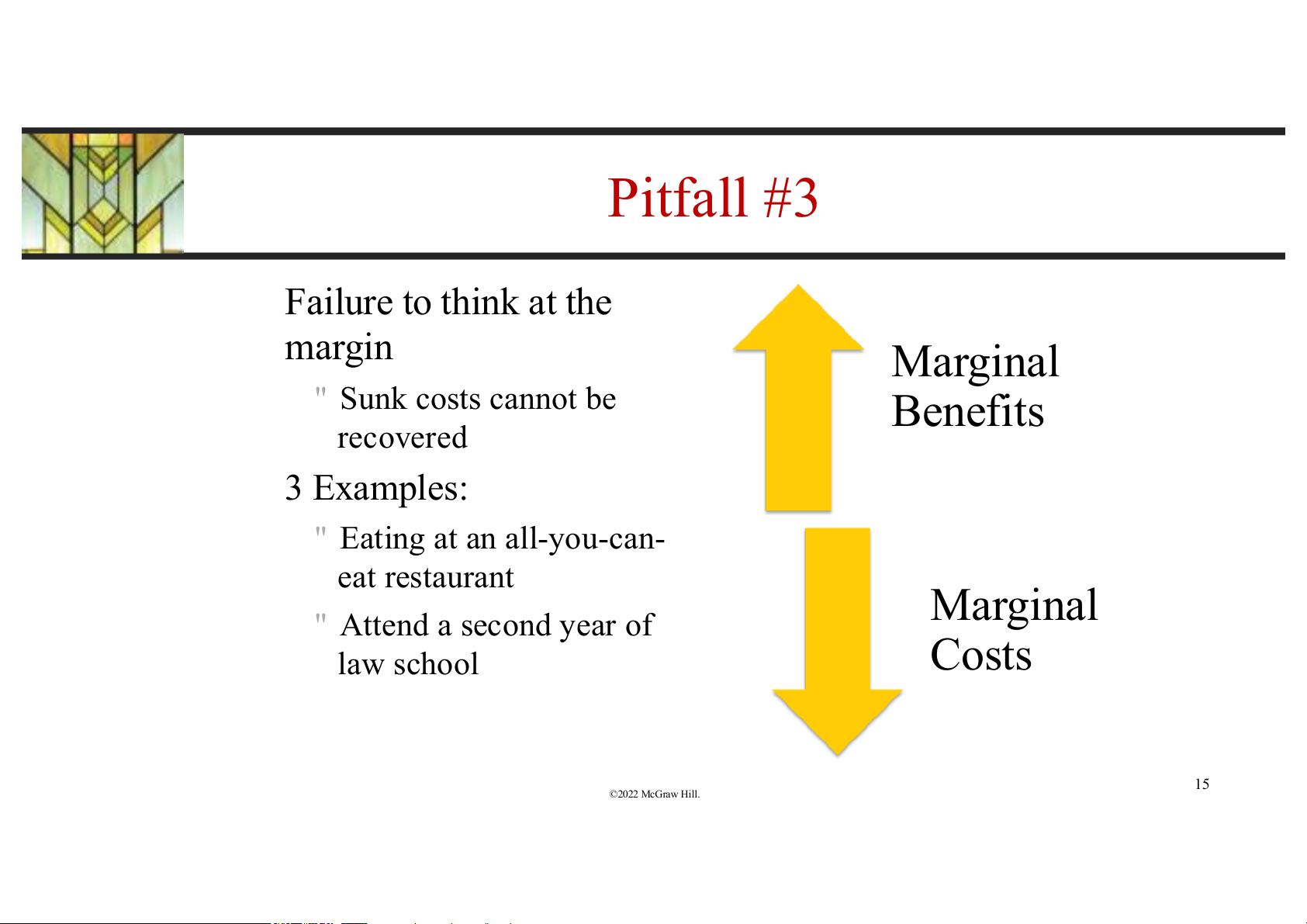 Pitfall #3

Failure to think at the margin

" Sunk costs cannot be recovered

3 Examples:

" Eating at an all-you-can-eat restaurant

" Attend a second year of law school

Marginal Benefits

Marginal Costs

©2022 McGraw Hill.

15